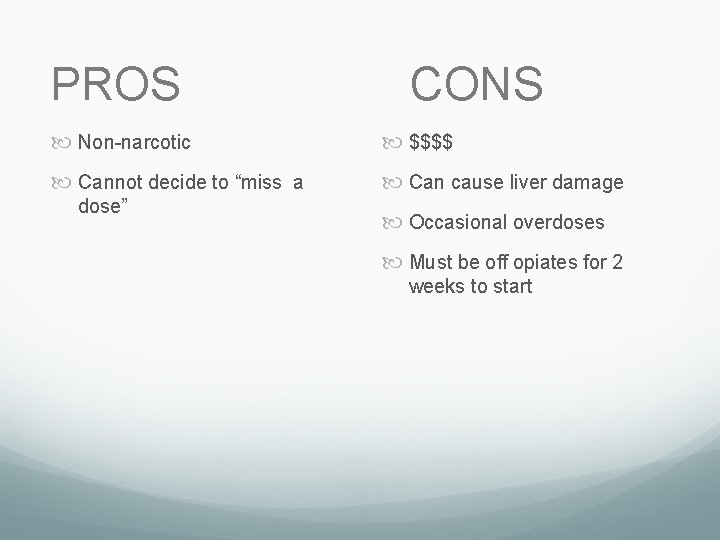 PROS

Non-narcotic

Cannot decide to “miss a dose”

CONS

\$\$\$\$

Can cause liver damage

Occasional overdoses

Must be off opiates for 2 weeks to start